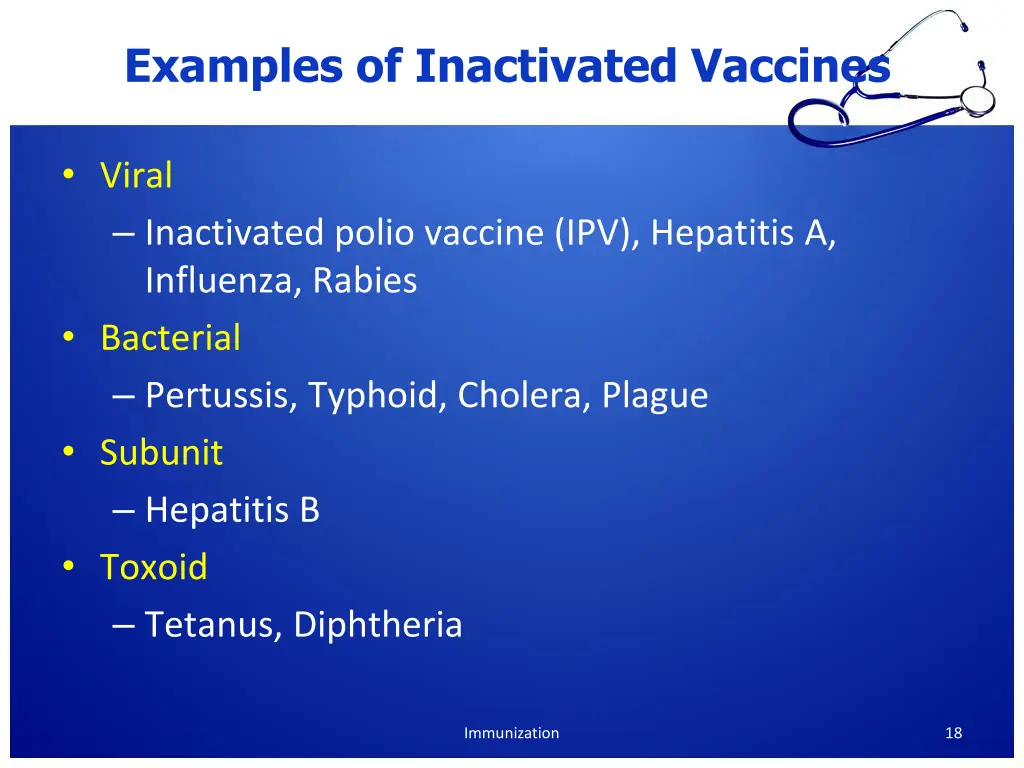 Examples of Inactivated Vaccines

• Viral
– Inactivated polio vaccine (IPV), Hepatitis A, Influenza, Rabies
• Bacterial
– Pertussis, Typhoid, Cholera, Plague
• Subunit
– Hepatitis B
• Toxoid
– Tetanus, Diphtheria

Immunization

18